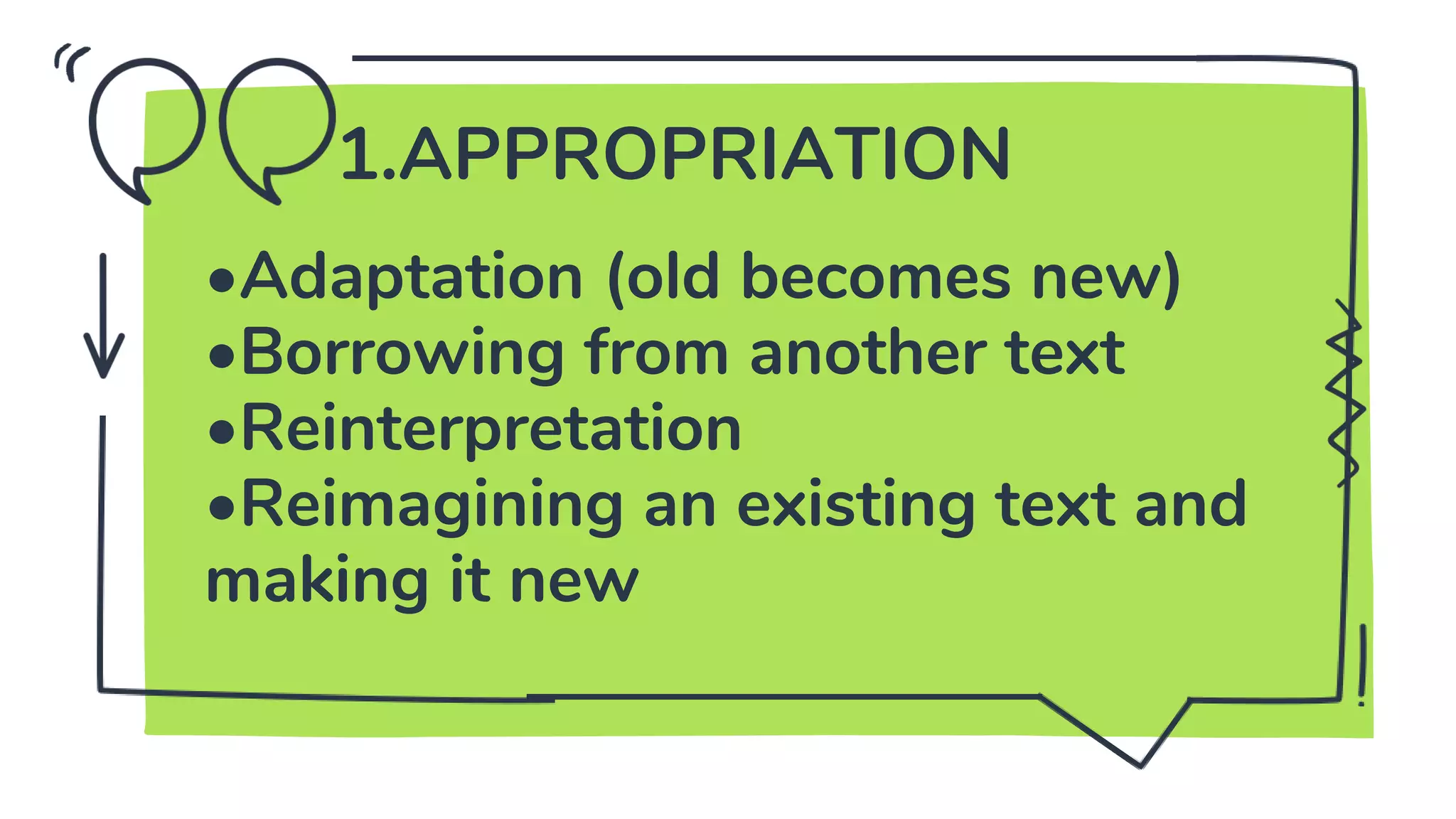 1.APPROPRIATION

•Adaptation (old becomes new)
•Borrowing from another text
•Reinterpretation
•Reimagining an existing text and making it new